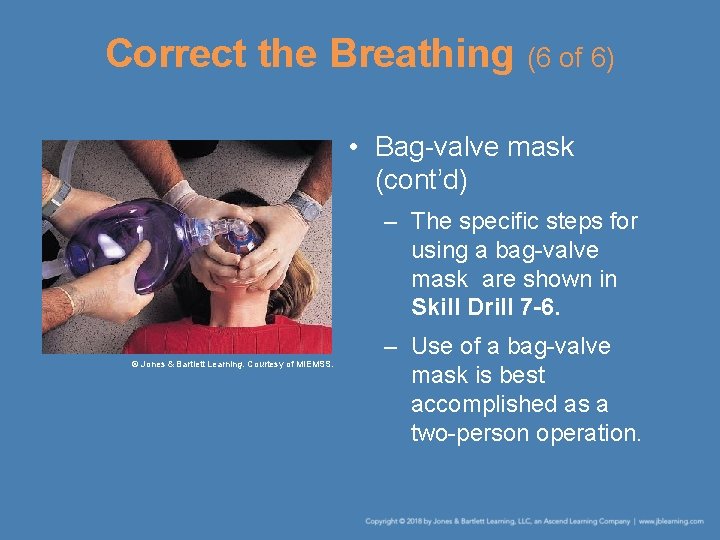 Correct the Breathing (6 of 6)

© Jones & Bartlett Learning. Courtesy of MIEMSS.

• Bag-valve mask (cont'd)

– The specific steps for using a bag-valve mask are shown in **Skill Drill 7-6.**

– Use of a bag-valve mask is best accomplished as a two-person operation.

Copyright © 2018 by Jones & Bartlett Learning, LLC, an Ascend Learning Company | www.jblearning.com